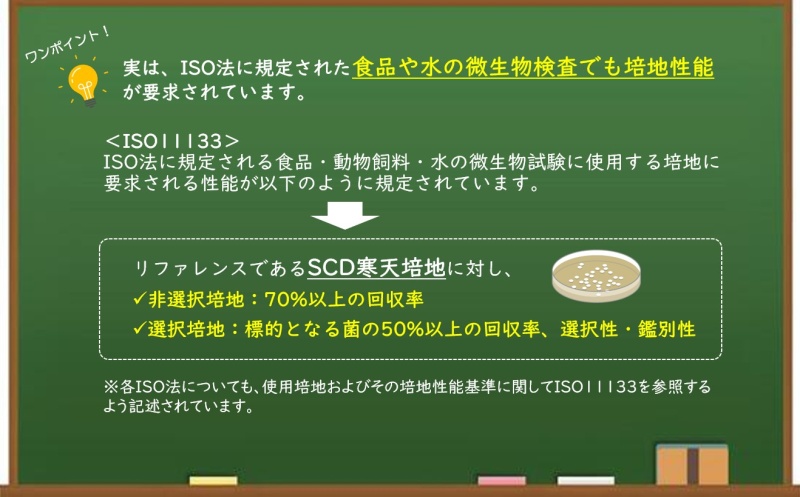 ワンポイント！

実は、ISO法に規定された食品や水の微生物検査でも培地性能が要求されています。

＜ISO11133＞
ISO法に規定される食品・動物飼料・水の微生物試験に使用する培地に要求される性能が以下のように規定されています。

リファレンスであるSCD寒天培地に対し、
✓非選択培地：70%以上の回収率
✓選択培地：標的となる菌の50%以上の回収率、選択性・鑑別性

※各ISO法についても、使用培地およびその培地性能基準に関してISO11133を参照するよう記述されています。